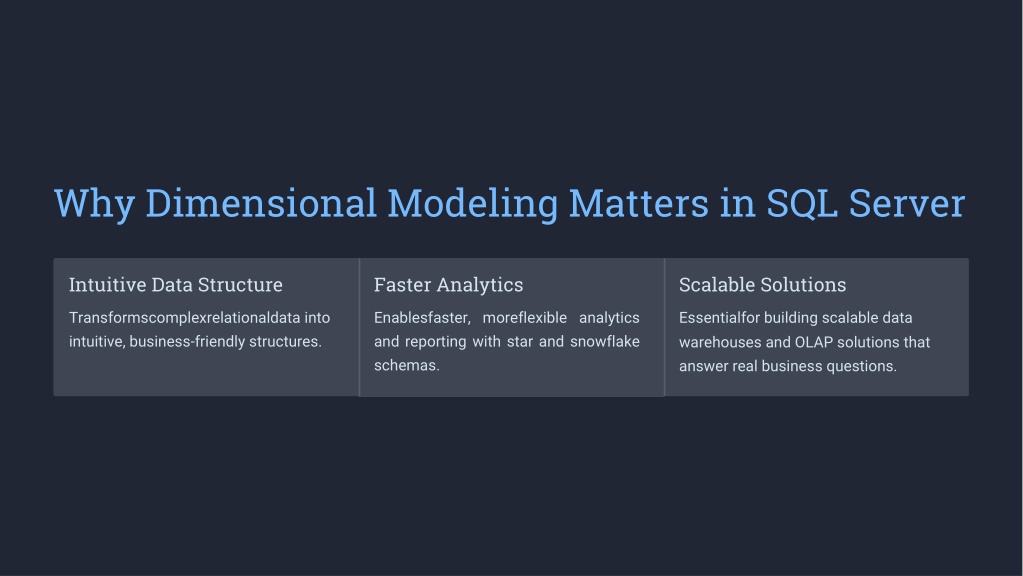 Why Dimensional Modeling Matters in SQL Server

Intuitive Data Structure

Transformscomplexrelationaldata into intuitive, business-friendly structures.

Faster Analytics

Enablesfaster, moreflexible analytics and reporting with star and snowflake schemas.

Scalable Solutions

Essentialfor building scalable data warehouses and OLAP solutions that answer real business questions.